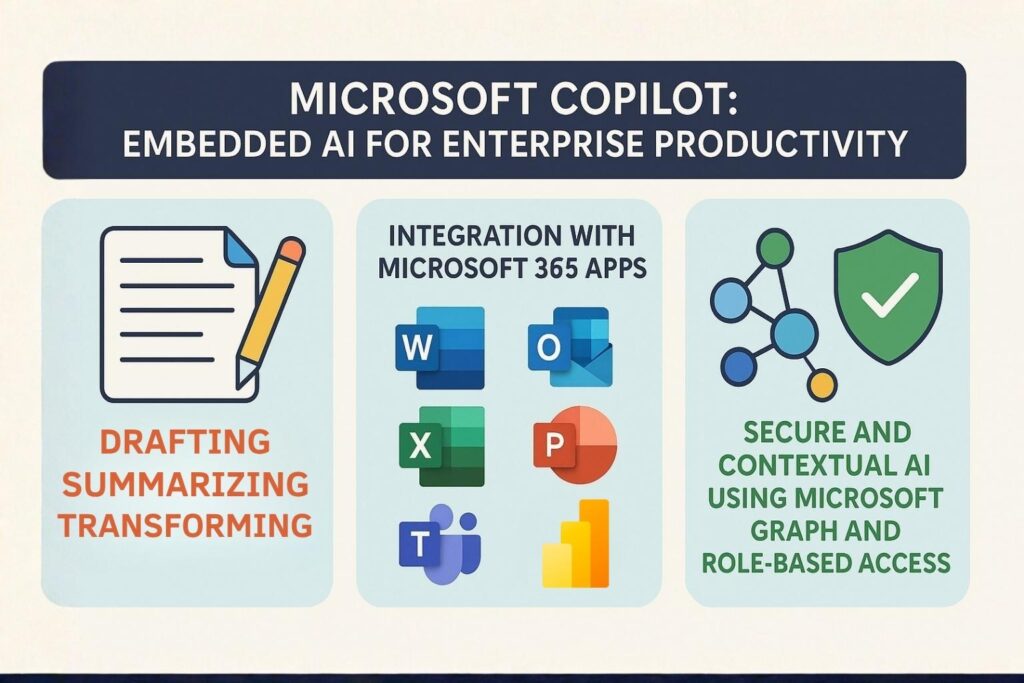 MICROSOFT COPILOT:
EMBEDDED AI FOR ENTERPRISE PRODUCTIVITY

DRAFTING
SUMMARIZING
TRANSFORMING

INTEGRATION WITH MICROSOFT 365 APPS

W
O
X
P
T

SECURE AND CONTEXTUAL AI USING MICROSOFT GRAPH AND ROLE-BASED ACCESS